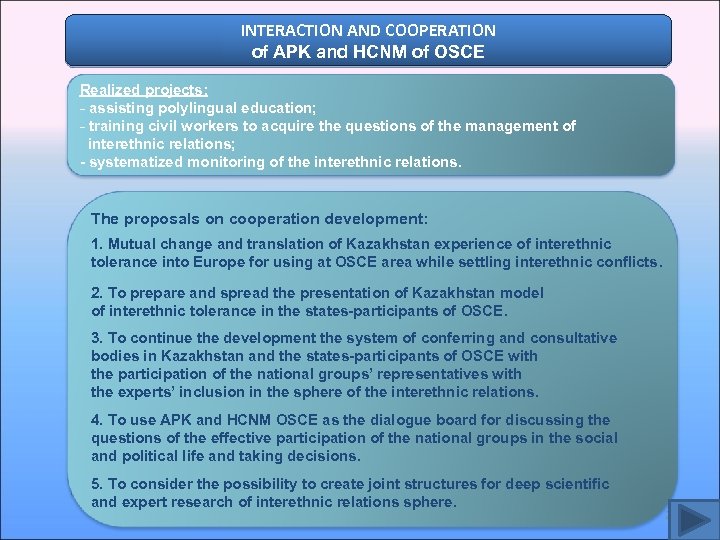 INTERACTION AND COOPERATION
of APK and HCNM of OSCE

Realized projects:
- assisting polylingual education;
- training civil workers to acquire the questions of the management of interethnic relations;
- systematized monitoring of the interethnic relations.

The proposals on cooperation development:

1. Mutual change and translation of Kazakhstan experience of interethnic tolerance into Europe for using at OSCE area while settling interethnic conflicts.

2. To prepare and spread the presentation of Kazakhstan model of interethnic tolerance in the states-participants of OSCE.

3. To continue the development the system of conferring and consultative bodies in Kazakhstan and the states-participants of OSCE with the participation of the national groups' representatives with the experts' inclusion in the sphere of the interethnic relations.

4. To use APK and HCNM OSCE as the dialogue board for discussing the questions of the effective participation of the national groups in the social and political life and taking decisions.

5. To consider the possibility to create joint structures for deep scientific and expert research of interethnic relations sphere.